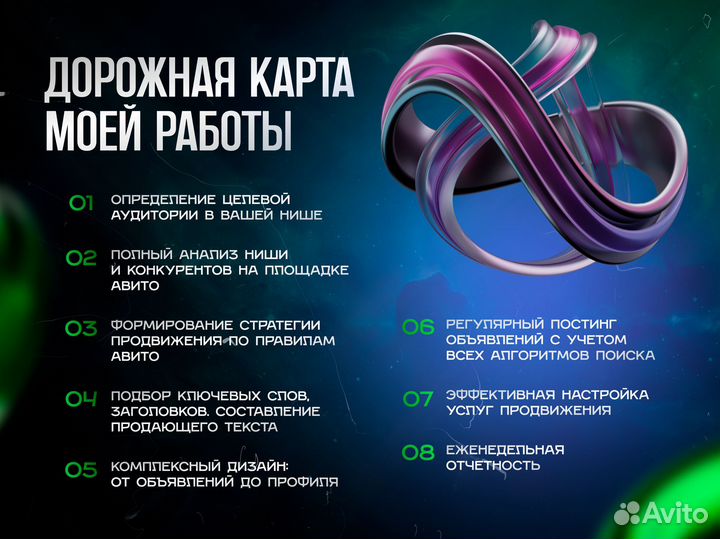 ДОРОЖНАЯ КАРТА МОЕЙ РАБОТЫ

01 ОПРЕДЕЛЕНИЕ ЦЕЛЕВОЙ АУДИТОРИИ В ВАШЕЙ НИШЕ

02 ПОЛНЫЙ АНАЛИЗ НИШИ И КОНКУРЕНТОВ НА ПЛОЩАДКЕ АВИТО

03 ФОРМИРОВАНИЕ СТРАТЕГИИ ПРОДВИЖЕНИЯ ПО ПРАВИЛАМ АВИТО

04 ПОДБОР КЛЮЧЕВЫХ СЛОВ, ЗАГОЛОВКОВ. СОСТАВЛЕНИЕ ПРОДАЮЩЕГО ТЕКСТА

05 КОМПЛЕКСНЫЙ ДИЗАЙН: ОТ ОБЪЯВЛЕНИЙ ДО ПРОФИЛЯ

06 РЕГУЛЯРНЫЙ ПОСТИНГ ОБЪЯВЛЕНИЙ С УЧЕТОМ ВСЕХ АЛГОРИТМОВ ПОИСКА

07 ЭФФЕКТИВНАЯ НАСТРОЙКА УСЛУГ ПРОДВИЖЕНИЯ

08 ЕЖЕНЕДЕЛЬНАЯ ОТЧЕТНОСТЬ

Avito